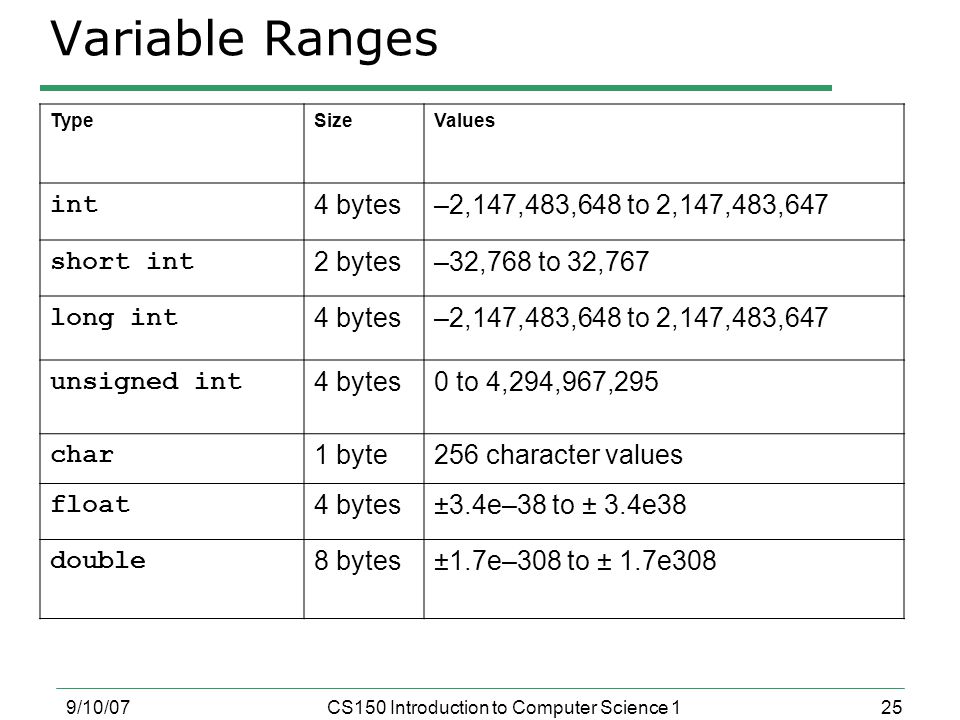 Variable Ranges

| Type | Size | Values |
|---|---|---|
| int | 4 bytes | –2,147,483,648 to 2,147,483,647 |
| short int | 2 bytes | –32,768 to 32,767 |
| long int | 4 bytes | –2,147,483,648 to 2,147,483,647 |
| unsigned int | 4 bytes | 0 to 4,294,967,295 |
| char | 1 byte | 256 character values |
| float | 4 bytes | ±3.4e–38 to ± 3.4e38 |
| double | 8 bytes | ±1.7e–308 to ± 1.7e308 |

9/10/07 CS150 Introduction to Computer Science 1 25